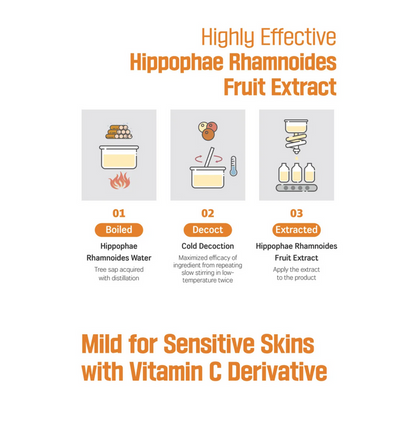 Highly Effective
Hippophae Rhamnoides Fruit Extract

01
Boiled
Hippophae Rhamnoides Water
Tree sap acquired with distillation

02
Decoct
Cold Decoction
Maximized efficacy of ingredient from repeating slow stirring in low-temperature twice

03
Extracted
Hippophae Rhamnoides Fruit Extract
Apply the extract to the product

Mild for Sensitive Skins with Vitamin C Derivative